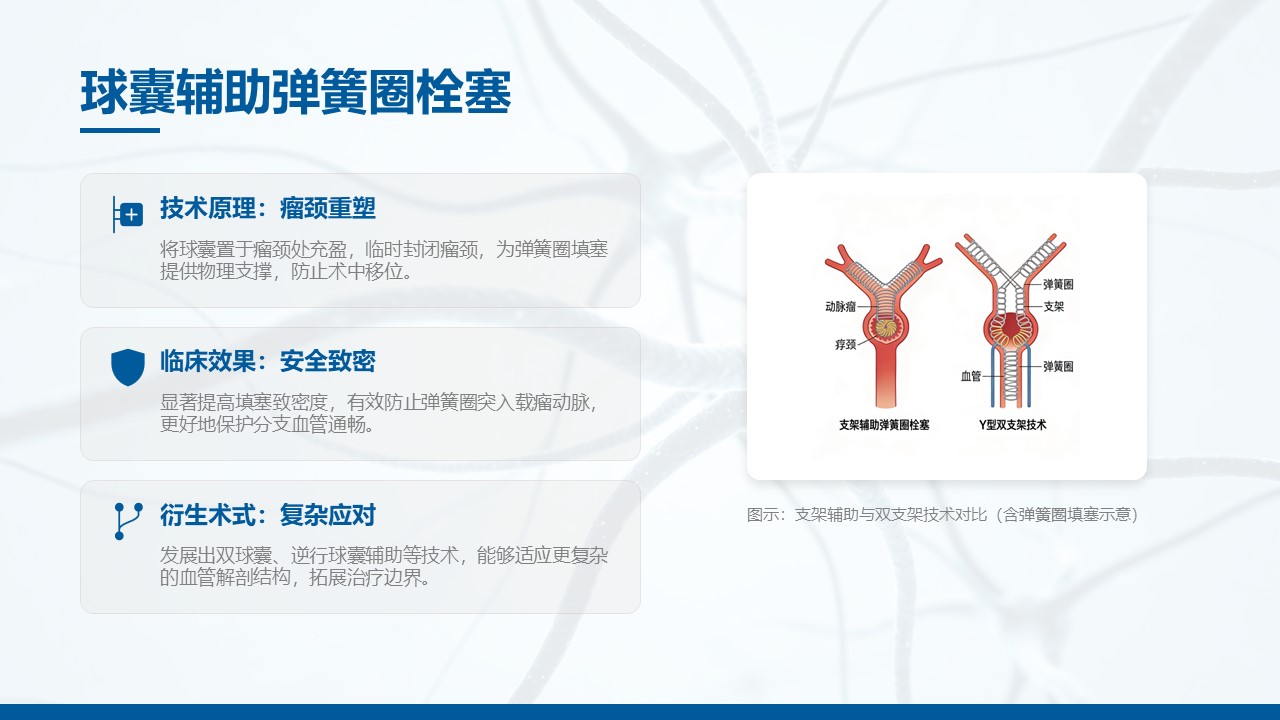 球囊辅助弹簧圈栓塞

技术原理：瘤颈重塑

将球囊置于瘤颈处充盈，临时封闭瘤颈，为弹簧圈填塞提供物理支撑，防止术中移位。

临床效果：安全致密

显著提高填塞致密度，有效防止弹簧圈突入载瘤动脉，更好地保护分支血管通畅。

衍生术式：复杂应对

发展出双球囊、逆行球囊辅助等技术，能够适应更复杂的血管解剖结构，拓展治疗边界。

动脉瘤
痒颈
支架辅助弹簧圈栓塞

弹簧圈
支架
血管
弹簧圈
Y型双支架技术

图示：支架辅助与双支架技术对比（含弹簧圈填塞示意）